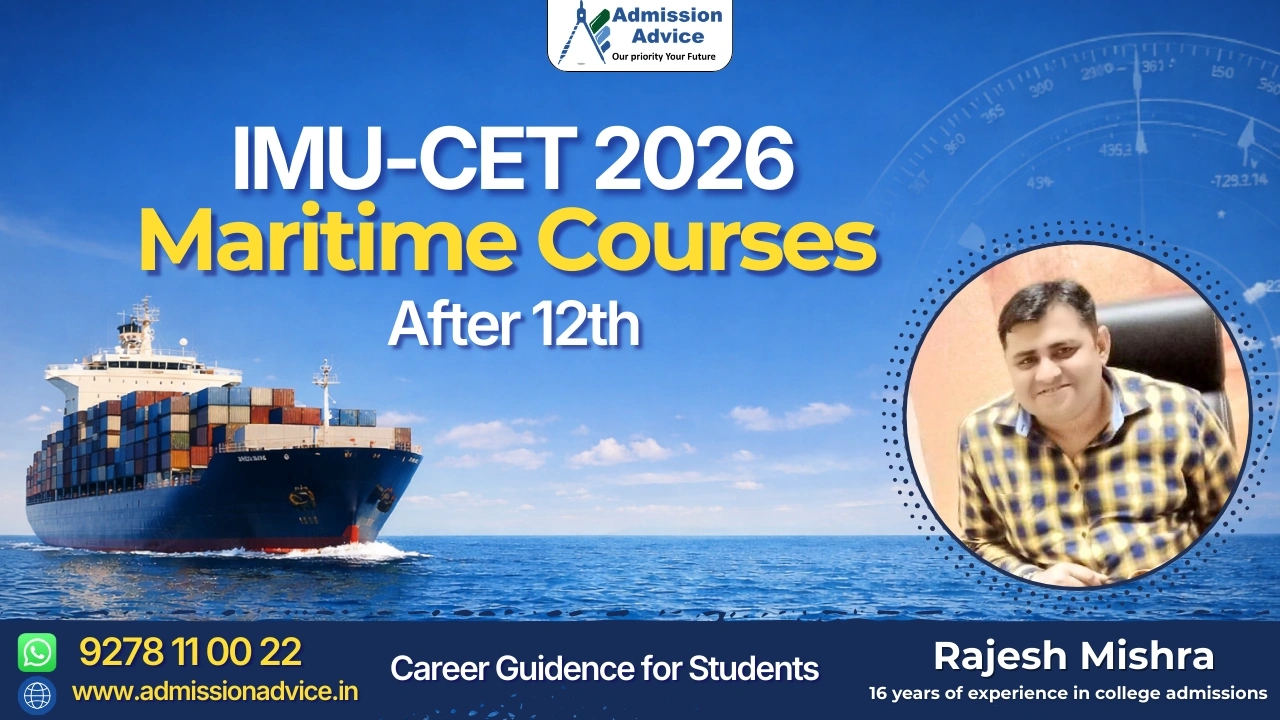 Admission Advice
Our priority Your Future

IMU-CET 2026
Maritime Courses
After 12th

9278 11 00 22
www.admissionadvice.in

Career Guidence for Students

Rajesh Mishra
16 years of experience in college admissions